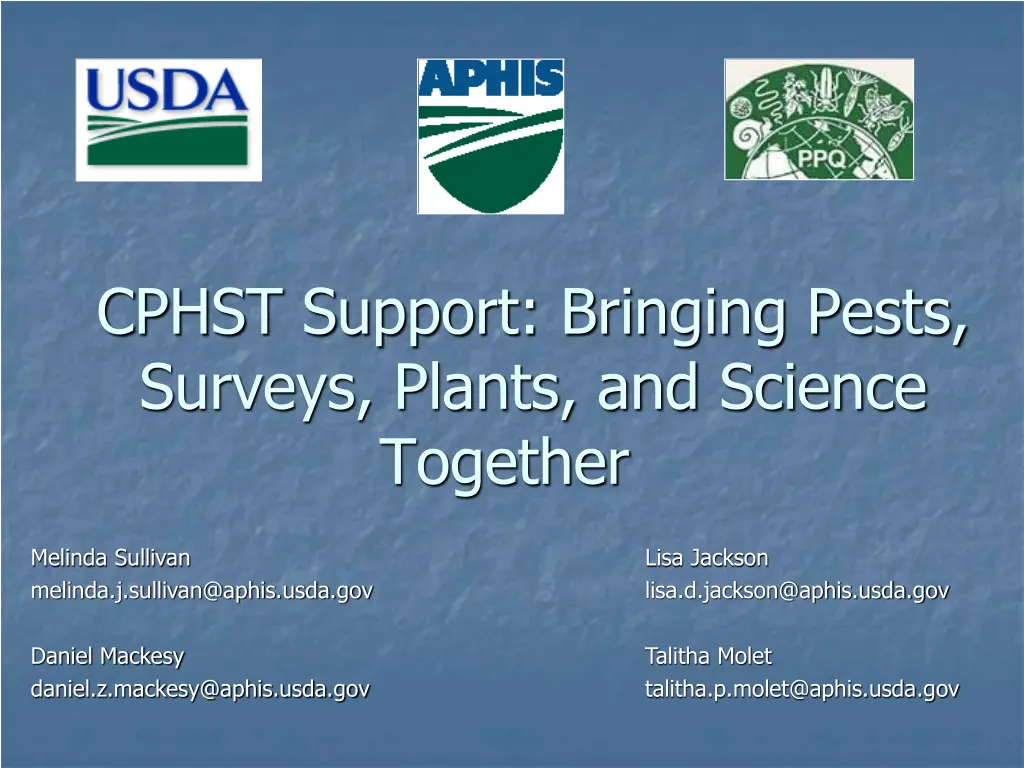 USDA

APHIS

PPQ

CPHST Support: Bringing Pests, Surveys, Plants, and Science Together

Melinda Sullivan
melinda.j.sullivan@aphis.usda.gov

Daniel Mackesy
daniel.z.mackesy@aphis.usda.gov

Lisa Jackson
lisa.d.jackson@aphis.usda.gov

Talitha Molet
talitha.p.molet@aphis.usda.gov